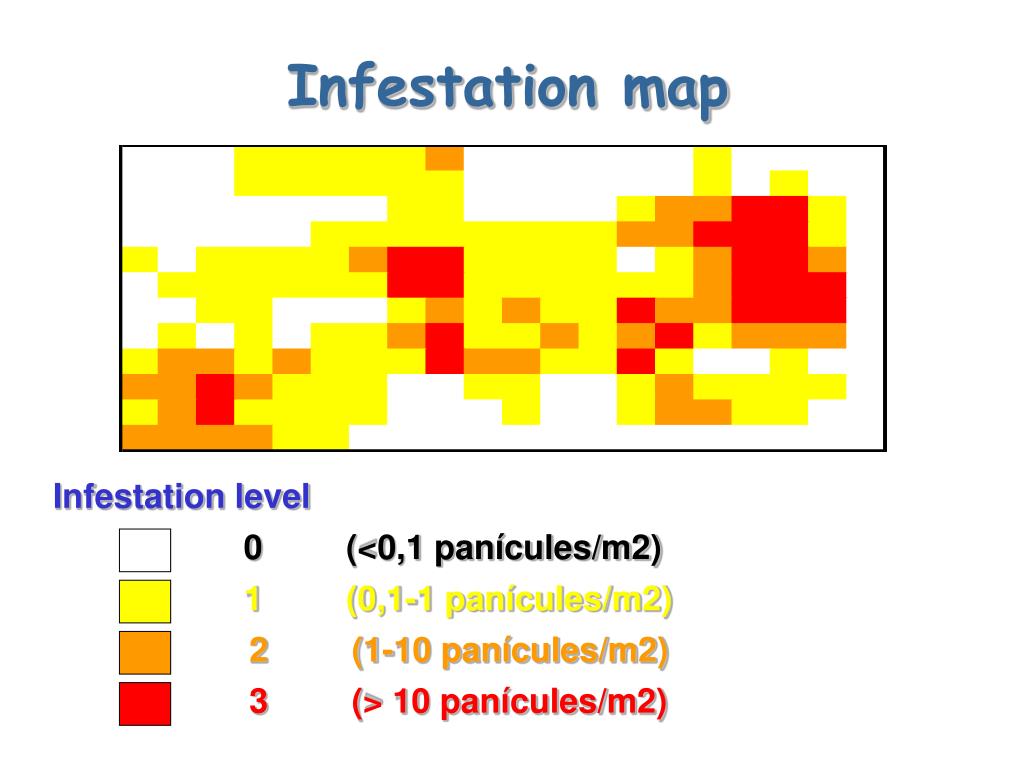 Infestation map

Infestation level

0 (<0,1 panícules/m2)

1 (0,1-1 panícules/m2)

2 (1-10 panícules/m2)

3 (> 10 panícules/m2)